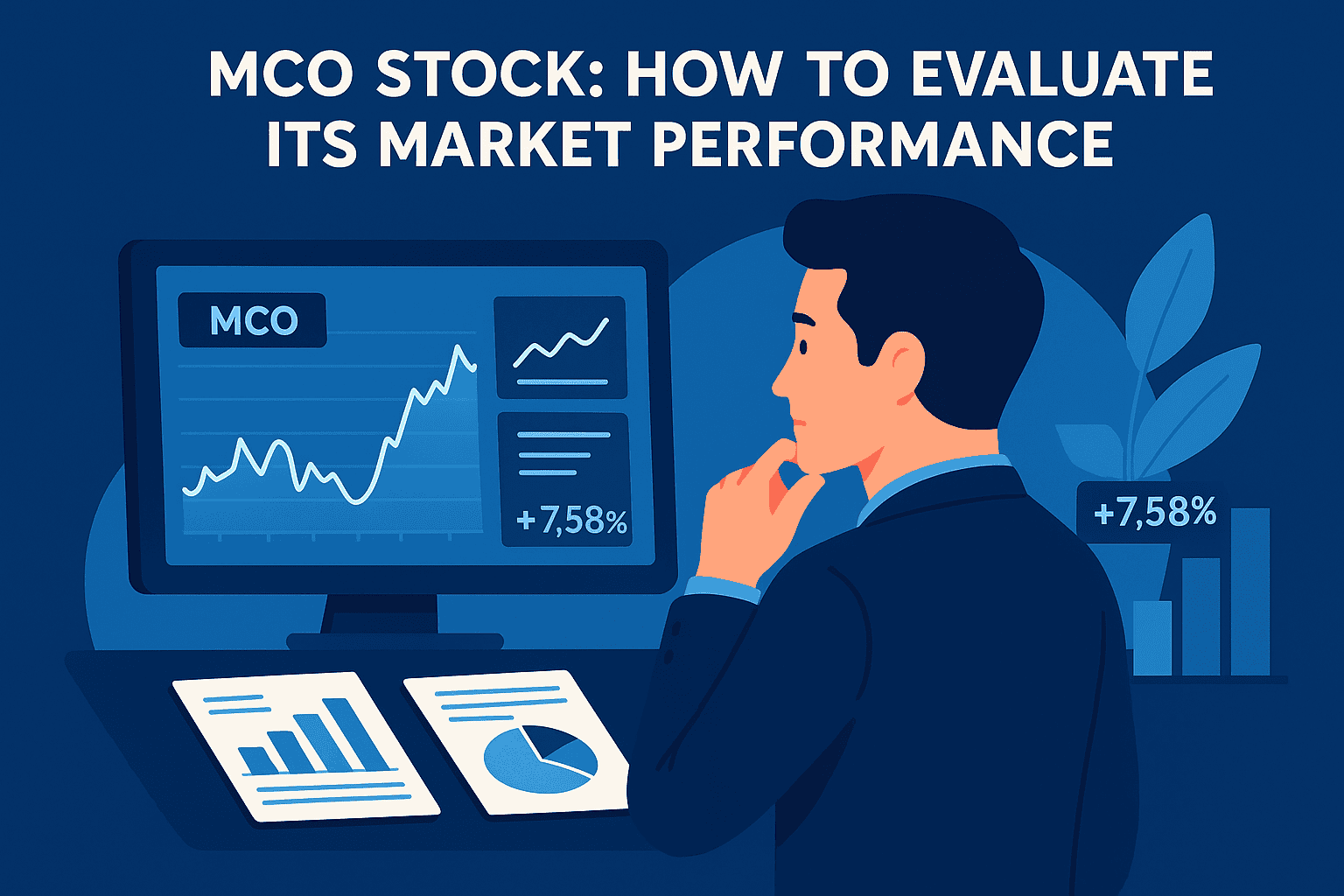 MCO STOCK: HOW TO EVALUATE ITS MARKET PERFORMANCE

MCO

+7,58%

+7,58%